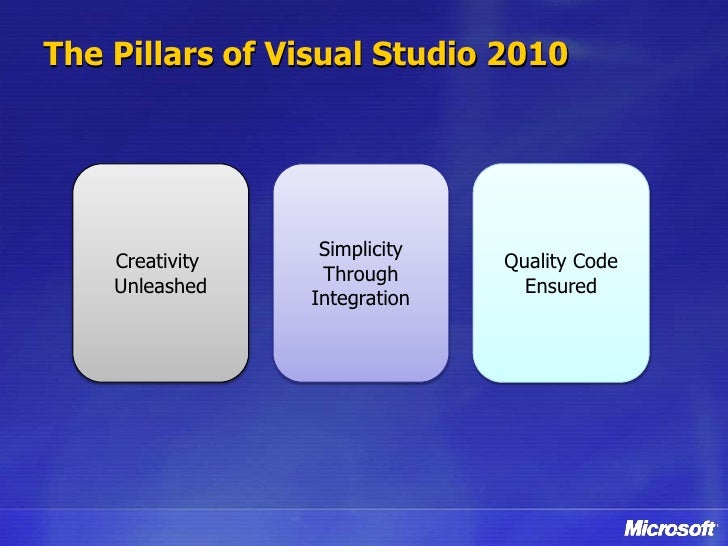 The Pillars of Visual Studio 2010

Creativity Unleashed

Simplicity Through Integration

Quality Code Ensured

Microsoft